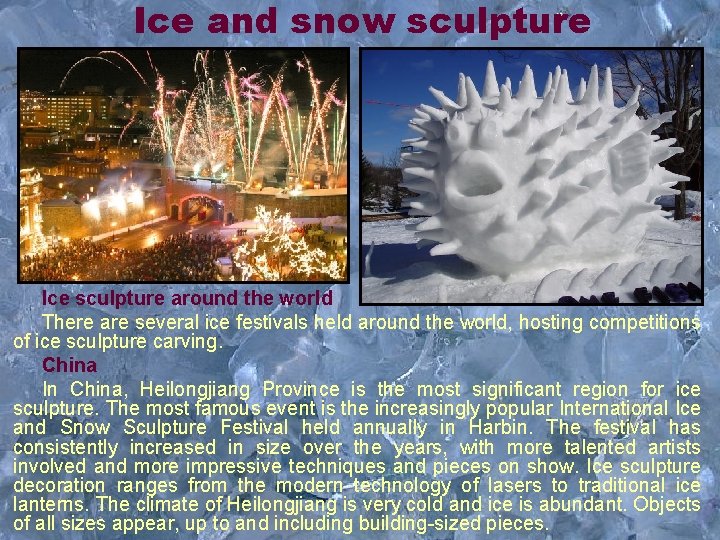 Ice and snow sculpture

Ice sculpture around the world

There are several ice festivals held around the world, hosting competitions of ice sculpture carving.

China

In China, Heilongjiang Province is the most significant region for ice sculpture. The most famous event is the increasingly popular International Ice and Snow Sculpture Festival held annually in Harbin. The festival has consistently increased in size over the years, with more talented artists involved and more impressive techniques and pieces on show. Ice sculpture decoration ranges from the modern technology of lasers to traditional ice lanterns. The climate of Heilongjiang is very cold and ice is abundant. Objects of all sizes appear, up to and including building-sized pieces.